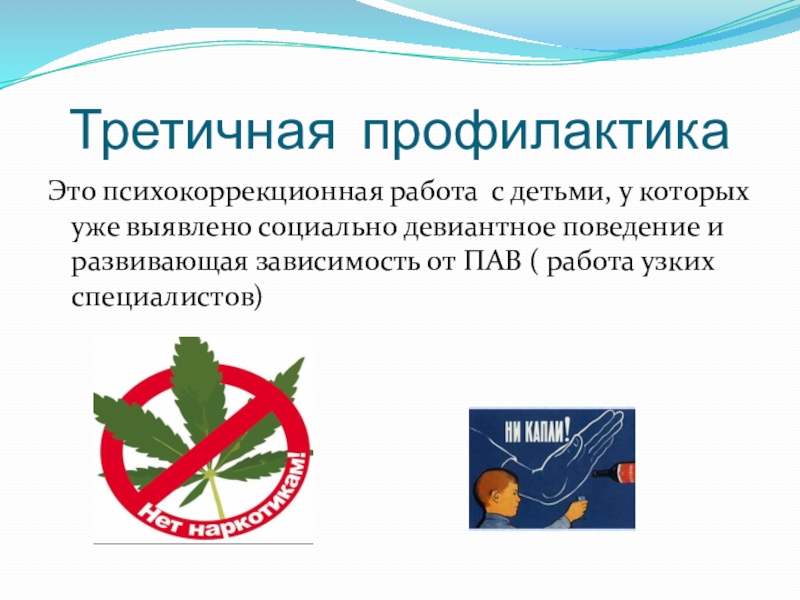 Третичная профилактика

Это психокоррекционная работа с детьми, у которых уже выявлено социально девиантное поведение и развивающая зависимость от ПАВ ( работа узких специалистов)

Нет наркотикам!

НИ КАПЛИ!